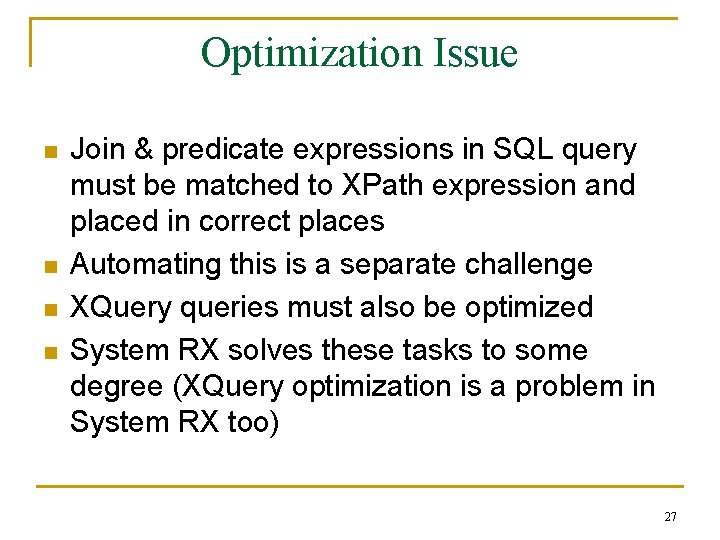 Optimization Issue

- Join & predicate expressions in SQL query must be matched to XPath expression and placed in correct places
- Automating this is a separate challenge
- XQuery queries must also be optimized
- System RX solves these tasks to some degree (XQuery optimization is a problem in System RX too)

27